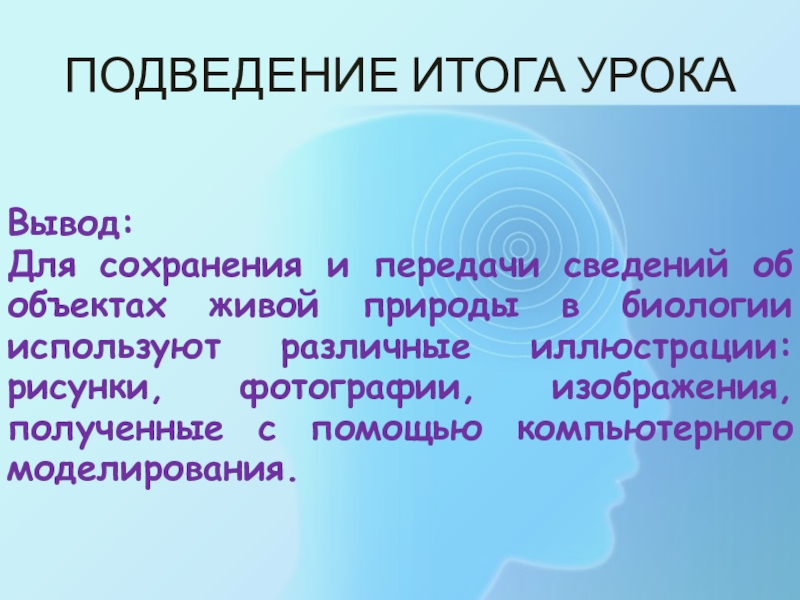 ПОДВЕДЕНИЕ ИТОГА УРОКА

Вывод:
Для сохранения и передачи сведений об объектах живой природы в биологии используют различные иллюстрации: рисунки, фотографии, изображения, полученные с помощью компьютерного моделирования.